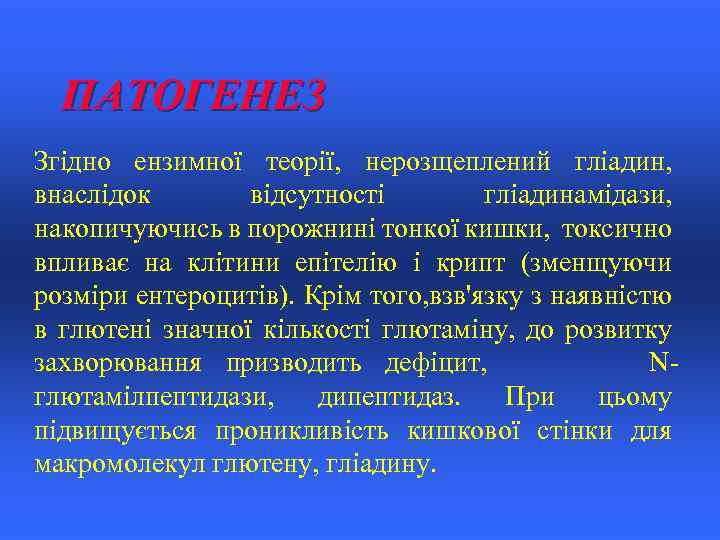 ПАТОГЕНЕЗ

Згідно ензимної теорії, нерозщеплений гліадин, внаслідок відсутності гліадинамідази, накопичуючись в порожнині тонкої кишки, токсично впливає на клітини епітелію і крипт (зменщуючи розміри ентероцитів). Крім того,взв'язку з наявністю в глютені значної кількості глютаміну, до розвитку захворювання призводить дефіцит, N-глютамілпептидази, дипептидаз. При цьому підвищується проникливість кишкової стінки для макромолекул глютену, гліадину.